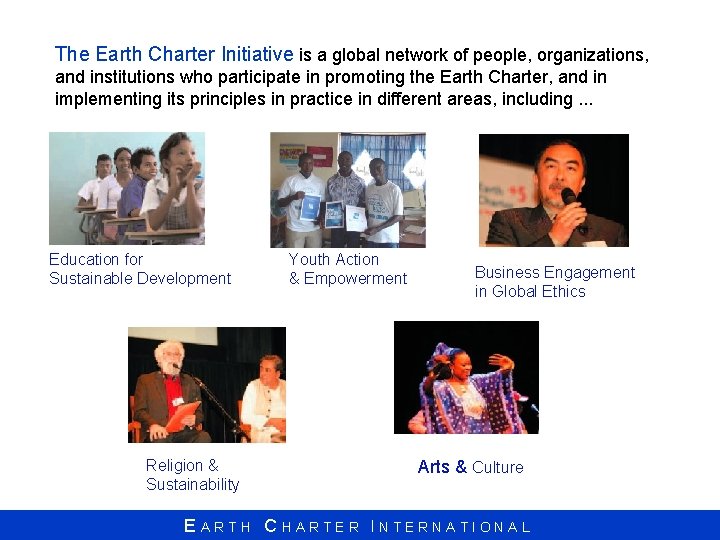 The Earth Charter Initiative is a global network of people, organizations, and institutions who participate in promoting the Earth Charter, and in implementing its principles in practice in different areas, including ...

Education for Sustainable Development

Youth Action & Empowerment

Business Engagement in Global Ethics

Religion & Sustainability

Arts & Culture

EARTH CHARTER INTERNATIONAL